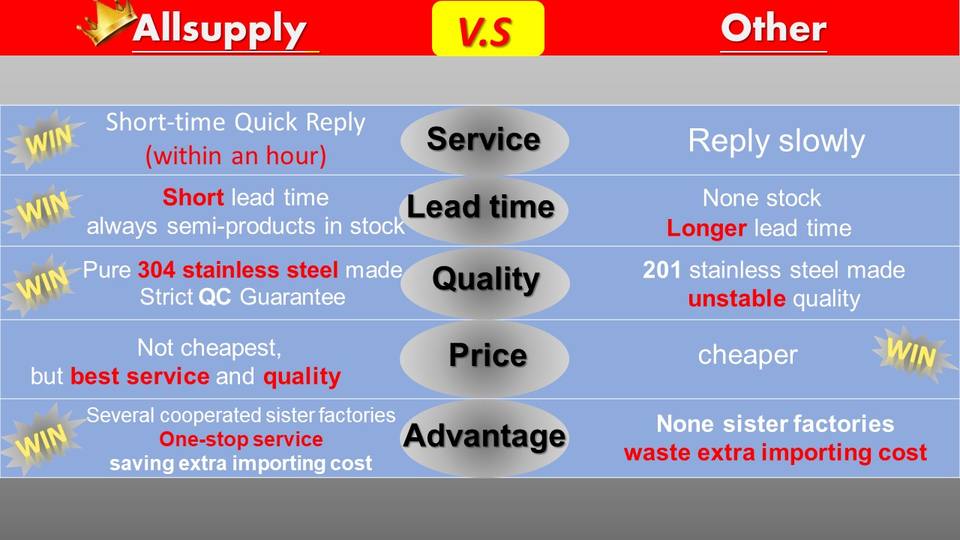 Allsupply V.S Other

WIN Short-time Quick Reply (within an hour) Service Reply slowly

WIN Short lead time always semi-products in stock Lead time None stock Longer lead time

WIN Pure 304 stainless steel made Strict QC Guarantee Quality 201 stainless steel made unstable quality

Not cheapest, but best service and quality Price cheaper WIN

WIN Several cooperated sister factories One-stop service saving extra importing cost Advantage None sister factories waste extra importing cost